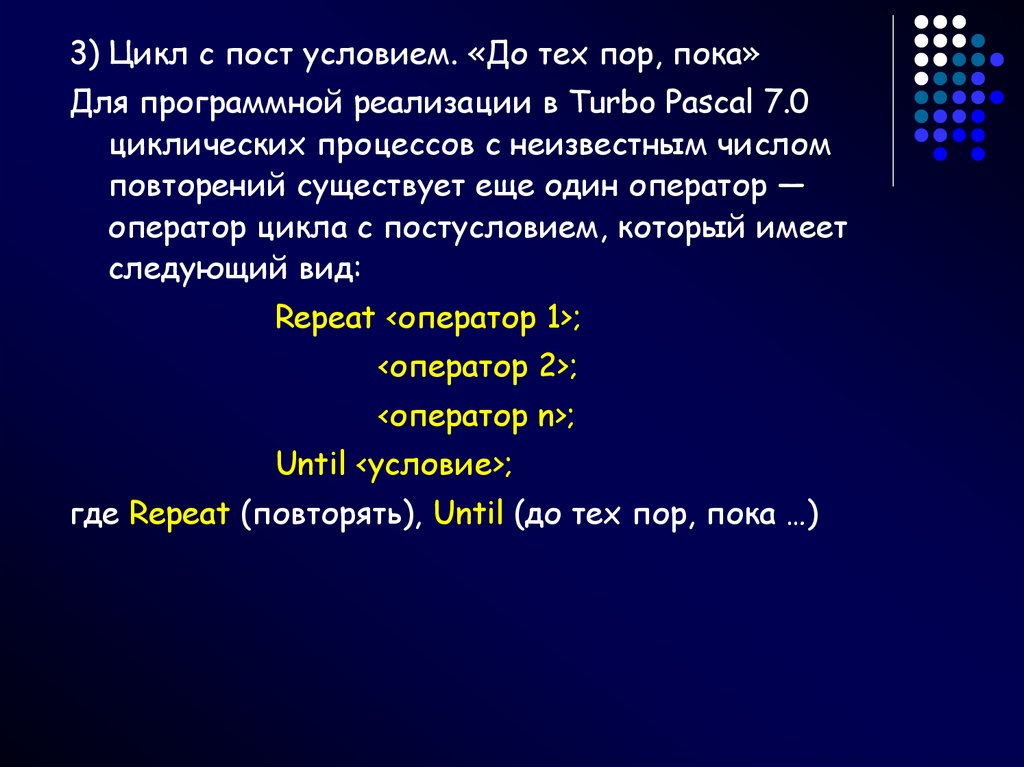 3) Цикл с пост условием. «До тех пор, пока»

Для программной реализации в Turbo Pascal 7.0 циклических процессов с неизвестным числом повторений существует еще один оператор — оператор цикла с постусловием, который имеет следующий вид:

Repeat <оператор 1>;
<оператор 2>;
<оператор n>;
Until <условие>;

где Repeat (повторять), Until (до тех пор, пока …)